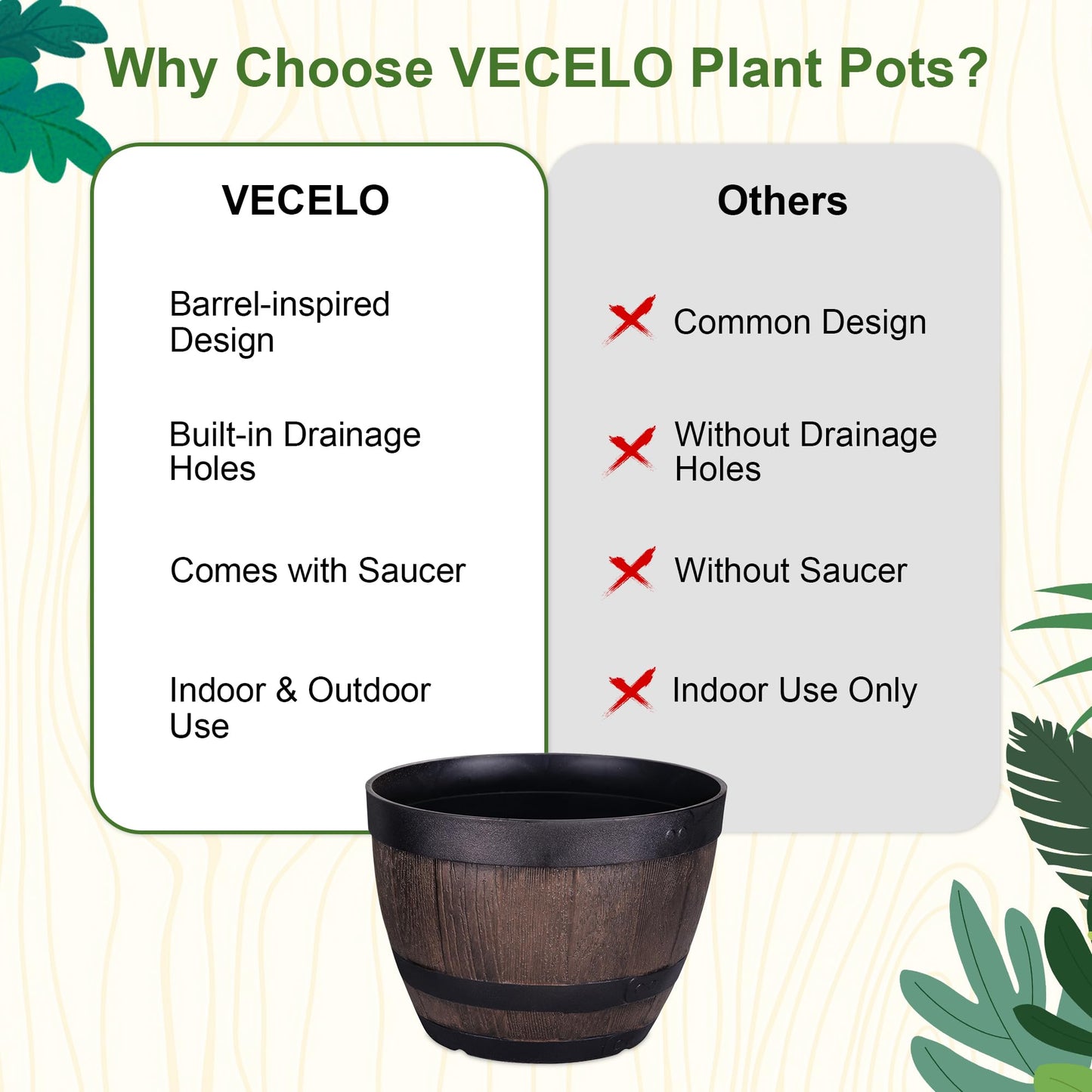 Why Choose VECELO Plant Pots?

VECELO

Barrel-inspired Design

Built-in Drainage Holes

Comes with Saucer

Indoor & Outdoor Use

Others

Common Design

Without Drainage Holes

Without Saucer

Indoor Use Only